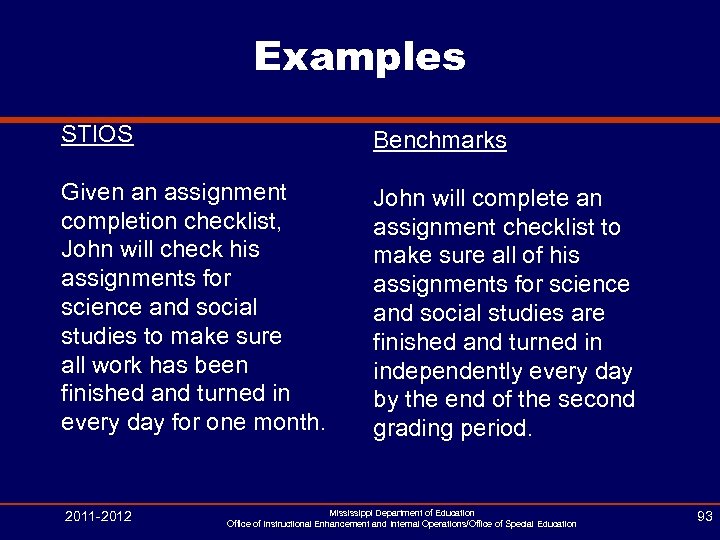 Examples

STIOS

Given an assignment completion checklist, John will check his assignments for science and social studies to make sure all work has been finished and turned in every day for one month.

Benchmarks

John will complete an assignment checklist to make sure all of his assignments for science and social studies are finished and turned in independently every day by the end of the second grading period.

2011-2012

Mississippi Department of Education
Office of Instructional Enhancement and Internal Operations/Office of Special Education

93